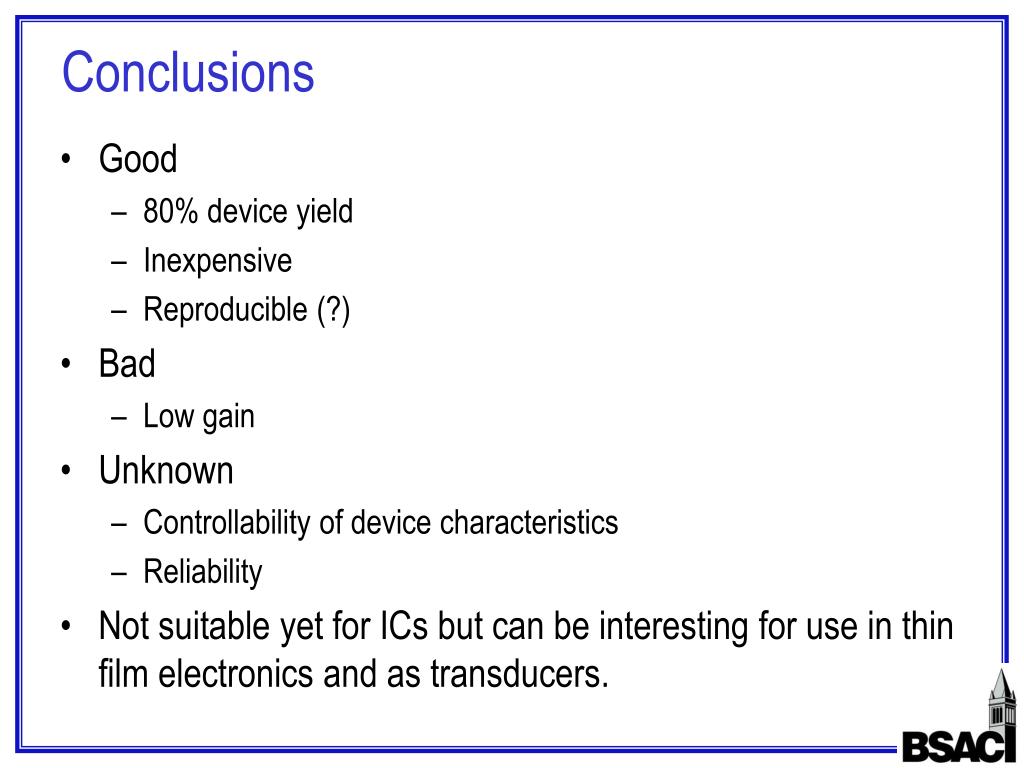 Conclusions

• Good
  – 80% device yield
  – Inexpensive
  – Reproducible (?)
• Bad
  – Low gain
• Unknown
  – Controllability of device characteristics
  – Reliability
• Not suitable yet for ICs but can be interesting for use in thin film electronics and as transducers.

BSAC